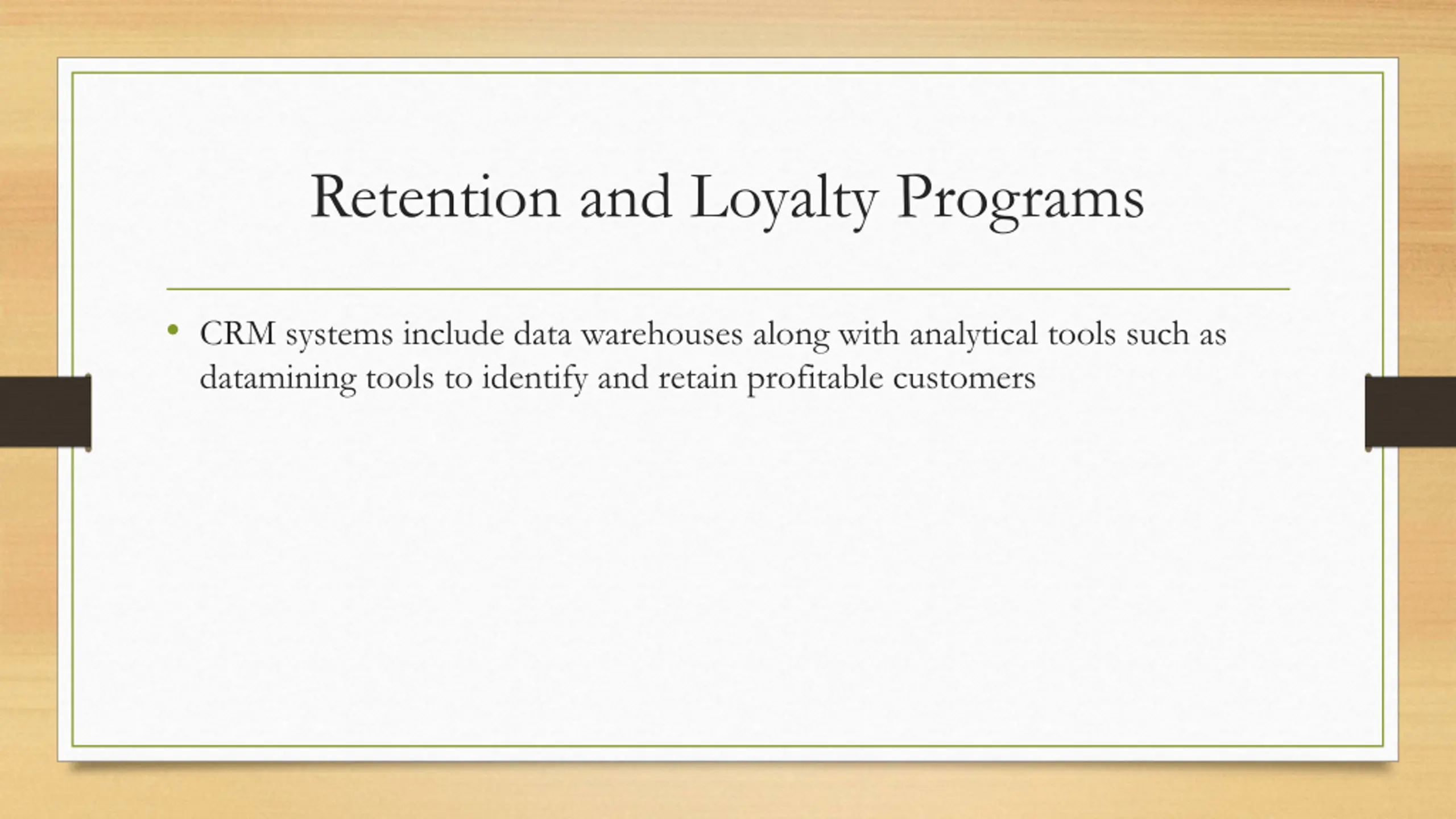 Retention and Loyalty Programs

• CRM systems include data warehouses along with analytical tools such as datamining tools to identify and retain profitable customers